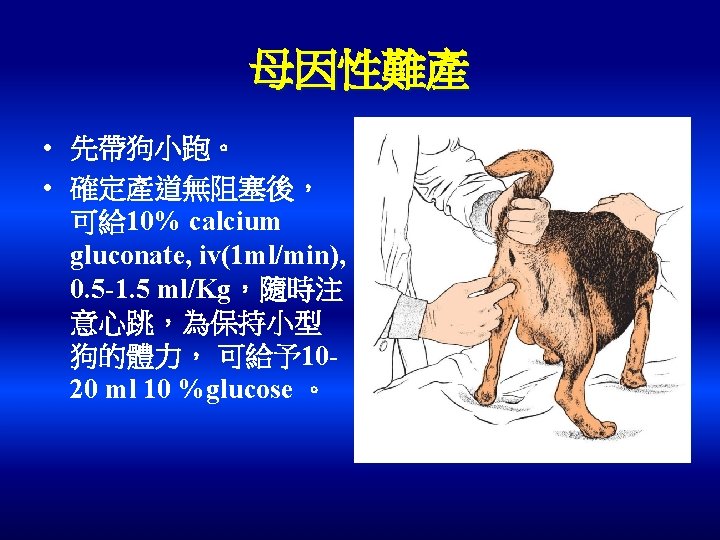 母因性難產

• 先帶狗小跑。

• 確定產道無阻塞後，可給10% calcium gluconate, iv(1ml/min), 0.5-1.5 ml/Kg，隨時注意心跳，為保持小型狗的體力， 可給予10-20 ml 10 %glucose 。